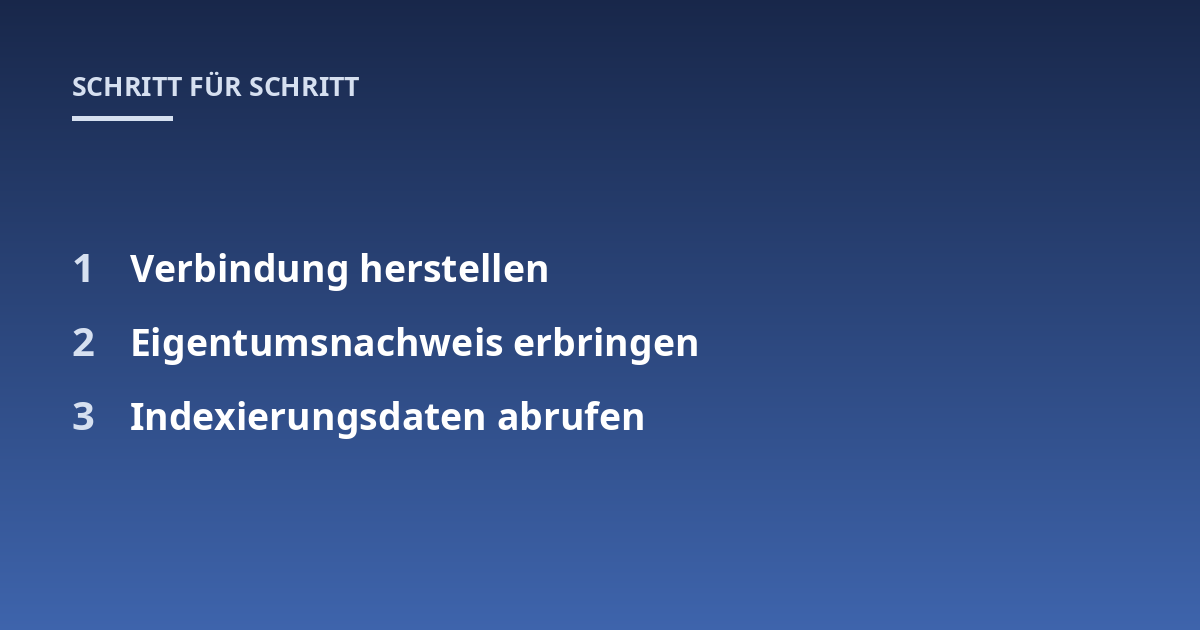 SCHRITT FÜR SCHRITT

1 Verbindung herstellen

2 Eigentumsnachweis erbringen

3 Indexierungsdaten abrufen